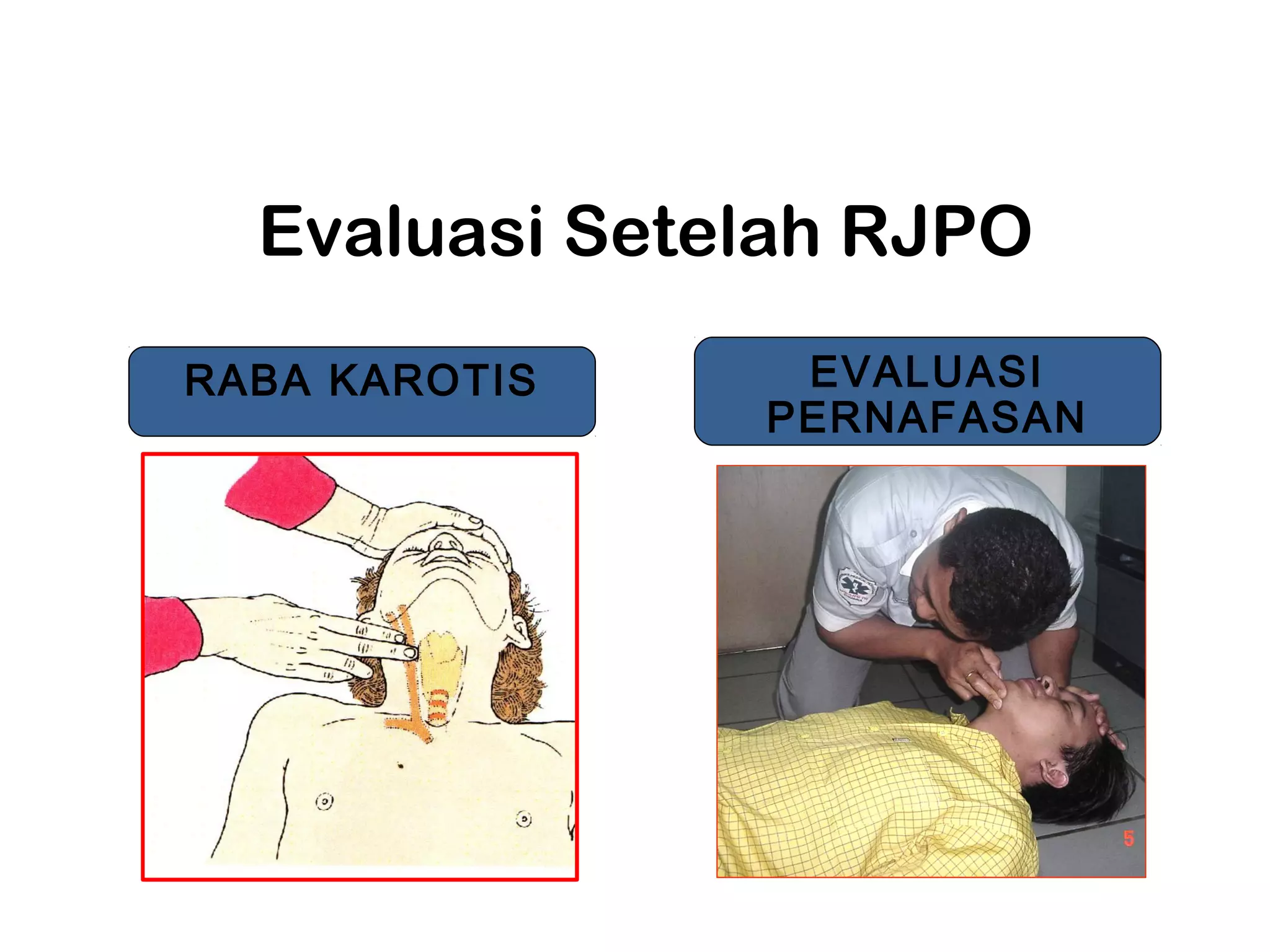 Evaluasi Setelah RJPO

RABA KAROTIS

EVALUASI PERNAFASAN

5